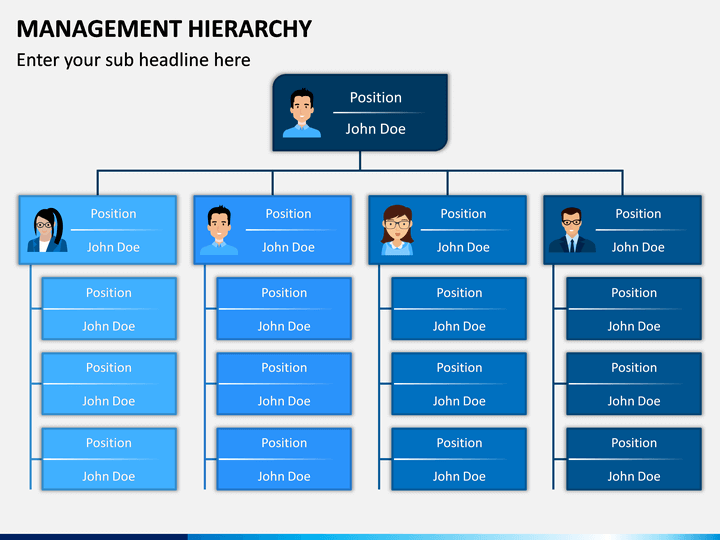 MANAGEMENT HIERARCHY

Enter your sub headline here

Position
John Doe

Position
John Doe

Position
John Doe

Position
John Doe

Position
John Doe

Position
John Doe

Position
John Doe

Position
John Doe

Position
John Doe

Position
John Doe

Position
John Doe

Position
John Doe

Position
John Doe

Position
John Doe

Position
John Doe

Position
John Doe

Position
John Doe